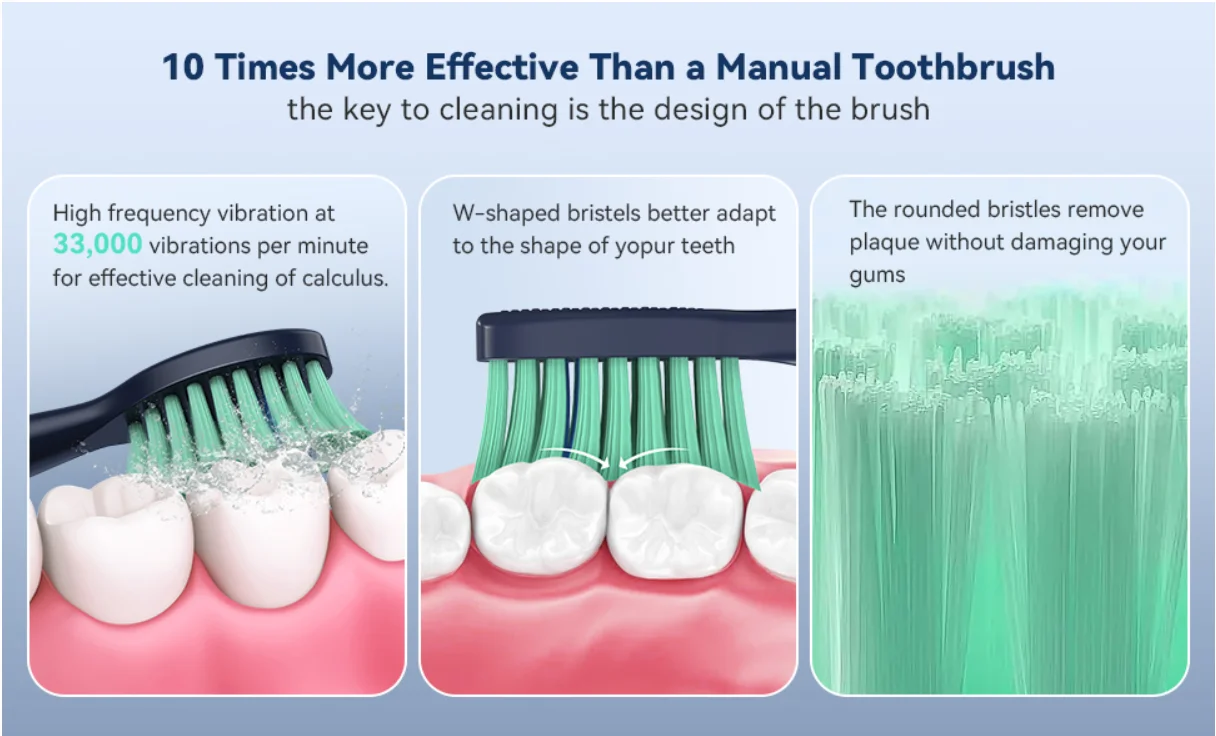 10 Times More Effective Than a Manual Toothbrush
the key to cleaning is the design of the brush

High frequency vibration at 33,000 vibrations per minute for effective cleaning of calculus.

W-shaped bristels better adapt to the shape of yopur teeth

The rounded bristles remove plaque without damaging your gums